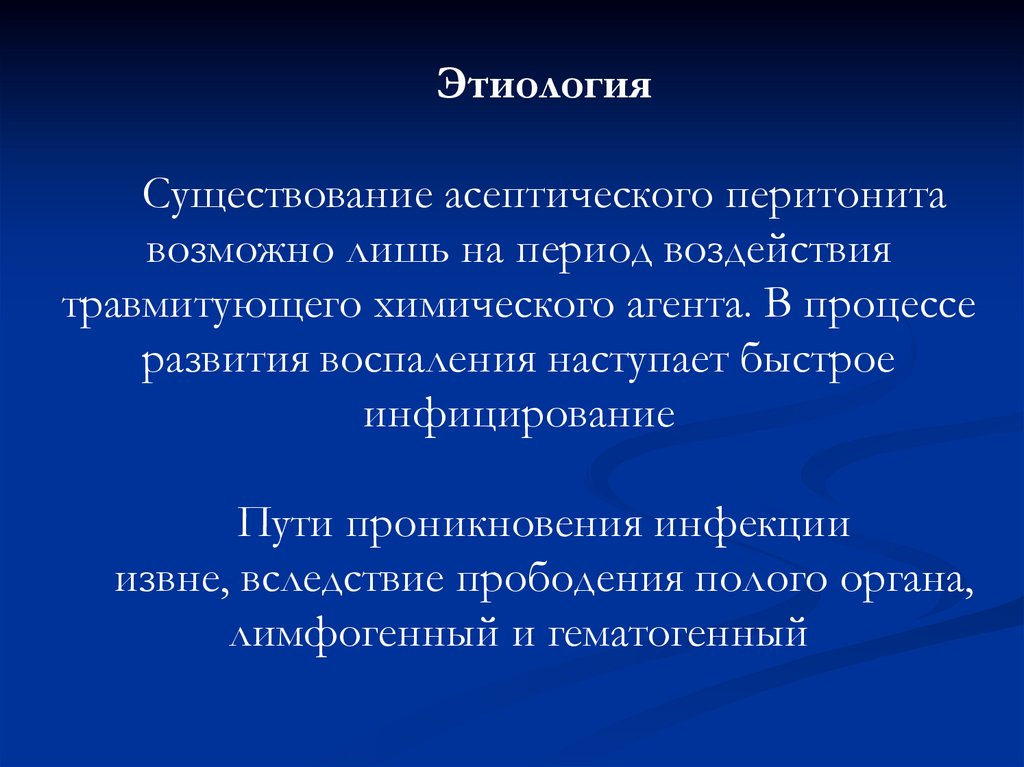 Этиология

Существование асептического перитонита возможно лишь на период воздействия травмитующего химического агента. В процессе развития воспаления наступает быстрое инфицирование

Пути проникновения инфекции извне, вследствие прободения полого органа, лимфогенный и гематогенный